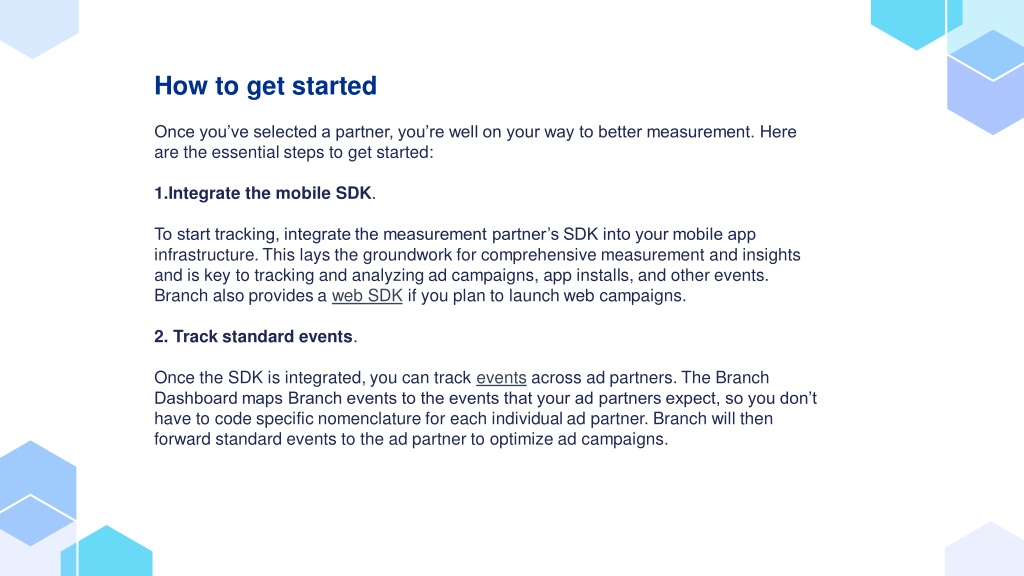 How to get started

Once you've selected a partner, you're well on your way to better measurement. Here are the essential steps to get started:

1.Integrate the mobile SDK.

To start tracking, integrate the measurement partner's SDK into your mobile app infrastructure. This lays the groundwork for comprehensive measurement and insights and is key to tracking and analyzing ad campaigns, app installs, and other events. Branch also provides a web SDK if you plan to launch web campaigns.

2. Track standard events.

Once the SDK is integrated, you can track events across ad partners. The Branch Dashboard maps Branch events to the events that your ad partners expect, so you don't have to code specific nomenclature for each individual ad partner. Branch will then forward standard events to the ad partner to optimize ad campaigns.